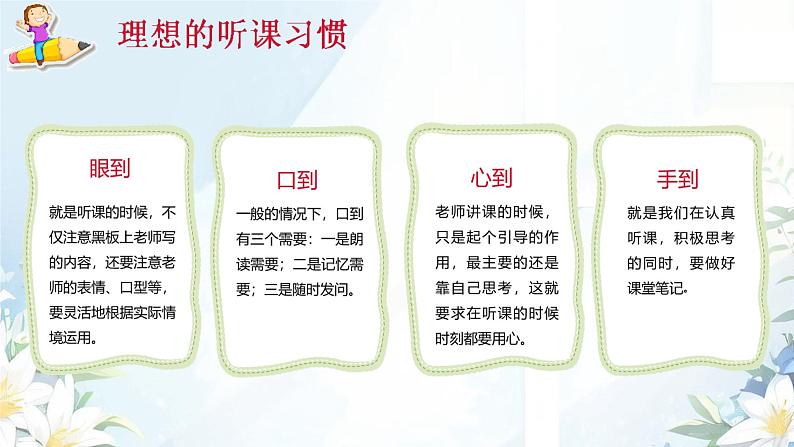 理想的听课习惯

眼到

就是听课的时候，不仅注意黑板上老师写的内容，还要注意老师的表情、口型等，要灵活地根据实际情境运用。

口到

一般的情况下，口到有三个需要：一是朗读需要；二是记忆需要；三是随时发问。

心到

老师讲课的时候，只是起个引导的作用，最主要的还是靠自己思考，这就要求在听课的时候时刻都要用心。

手到

就是我们在认真听课，积极思考的同时，要做好课堂笔记。